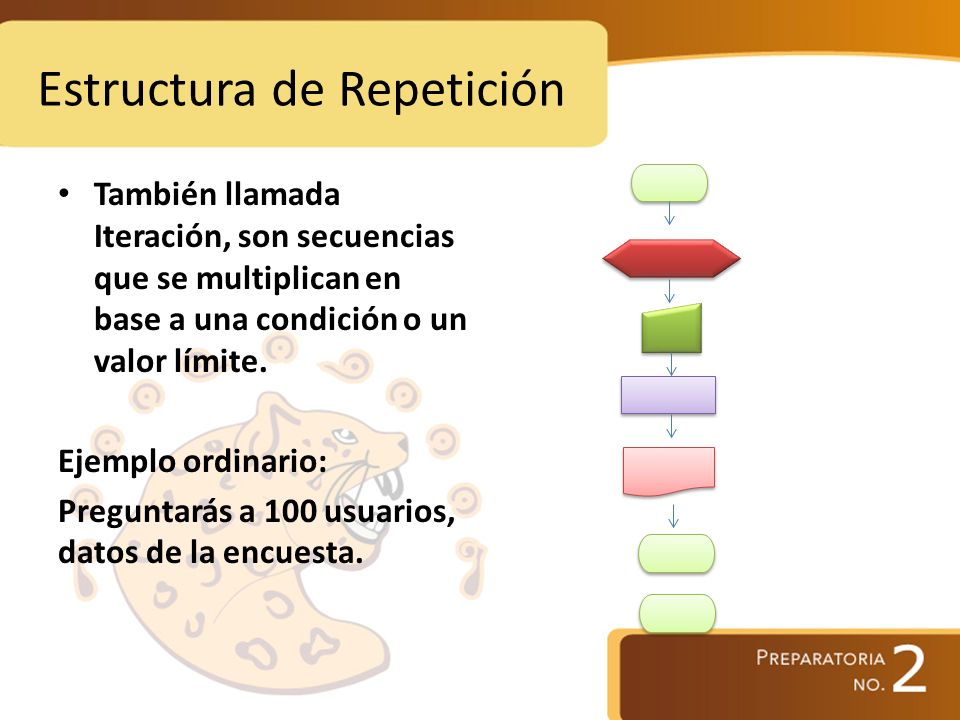 Estructura de Repetición

• También llamada Iteración, son secuencias que se multiplican en base a una condición o un valor límite.

Ejemplo ordinario:

Preguntarás a 100 usuarios, datos de la encuesta.

PREPARATORIA NO. 2